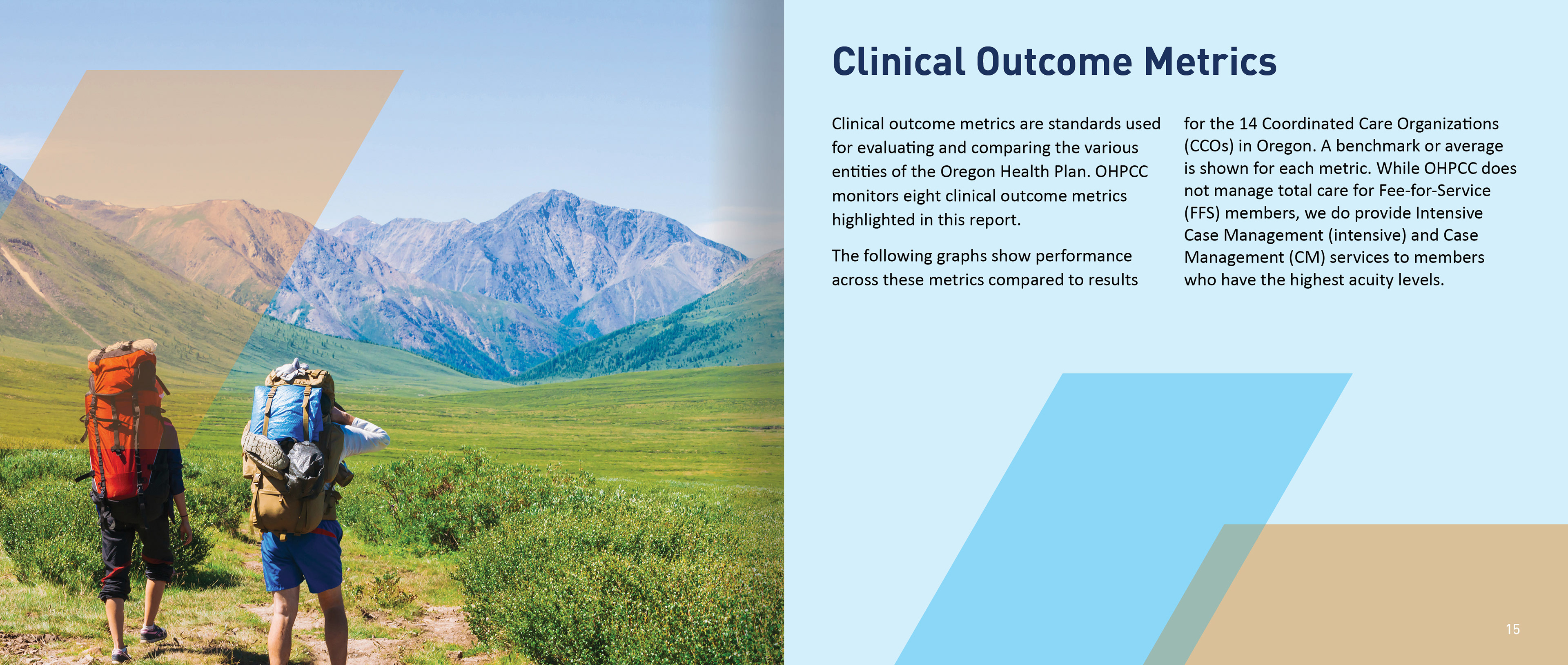 Clinical Outcome Metrics

Clinical outcome metrics are standards used for evaluating and comparing the various entities of the Oregon Health Plan. OHPCC monitors eight clinical outcome metrics highlighted in this report.

The following graphs show performance across these metrics compared to results for the 14 Coordinated Care Organizations (CCOs) in Oregon. A benchmark or average is shown for each metric. While OHPCC does not manage total care for Fee-for-Service (FFS) members, we do provide Intensive Case Management (intensive) and Case Management (CM) services to members who have the highest acuity levels.

15